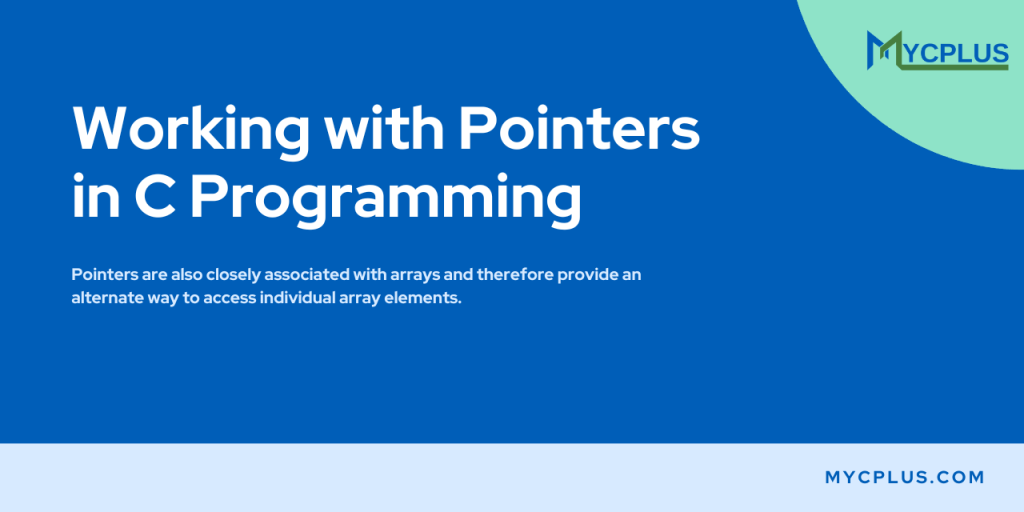 MYCPLUS

Working with Pointers in C Programming

Pointers are also closely associated with arrays and therefore provide an alternate way to access individual array elements.

MYCPLUS.COM